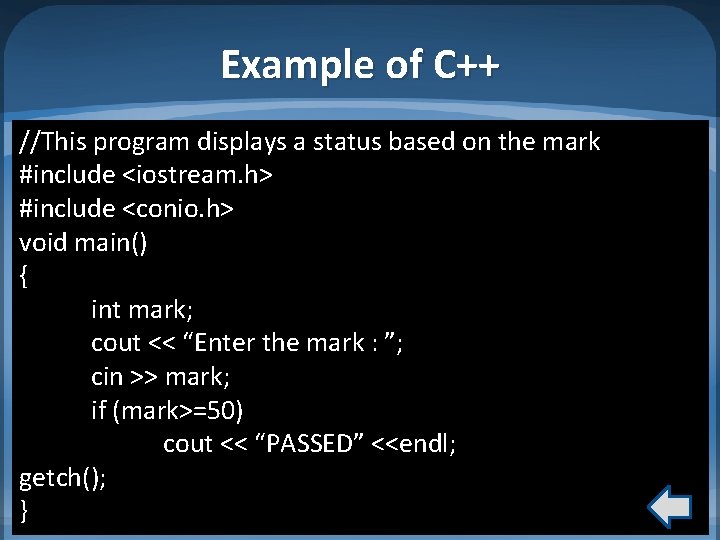 Example of C++

//This program displays a status based on the mark
#include <iostream.h>
#include <conio.h>
void main()
{
int mark;
cout << “Enter the mark : ”;
cin >> mark;
if (mark>=50)
cout << “PASSED” <<endl;
getch();
}